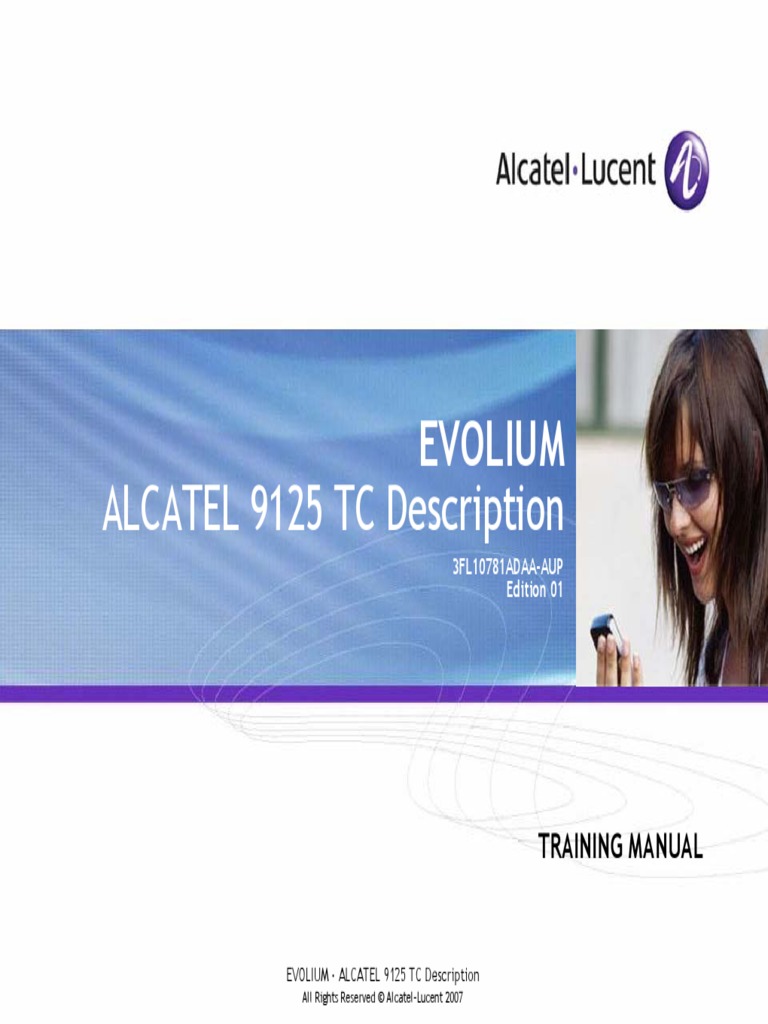 Alcatel·Lucent

EVOLIUM
ALCATEL 9125 TC Description

3FL10781ADAA-AUP
Edition 01

TRAINING MANUAL

EVOLIUM - ALCATEL 9125 TC Description
All Rights Reserved © Alcatel-Lucent 2007